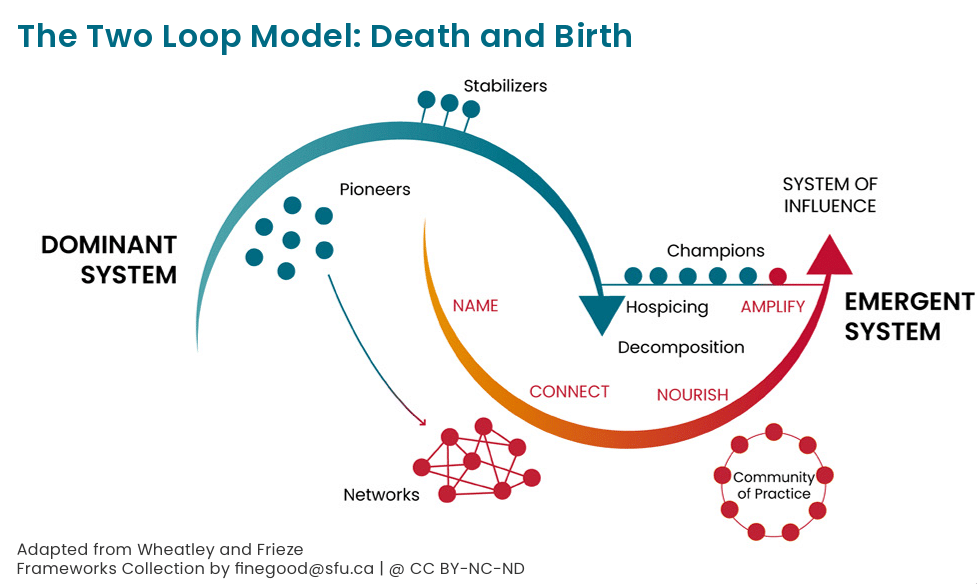 The Two Loop Model: Death and Birth

Stabilizers

Pioneers

DOMINANT SYSTEM

SYSTEM OF INFLUENCE

Champions

NAME

Hospicing

AMPLIFY

EMERGENT SYSTEM

Decomposition

CONNECT

NOURISH

Networks

Community of Practice

Adapted from Wheatley and Frieze
Frameworks Collection by finegood@sfu.ca | @ CC BY-NC-ND